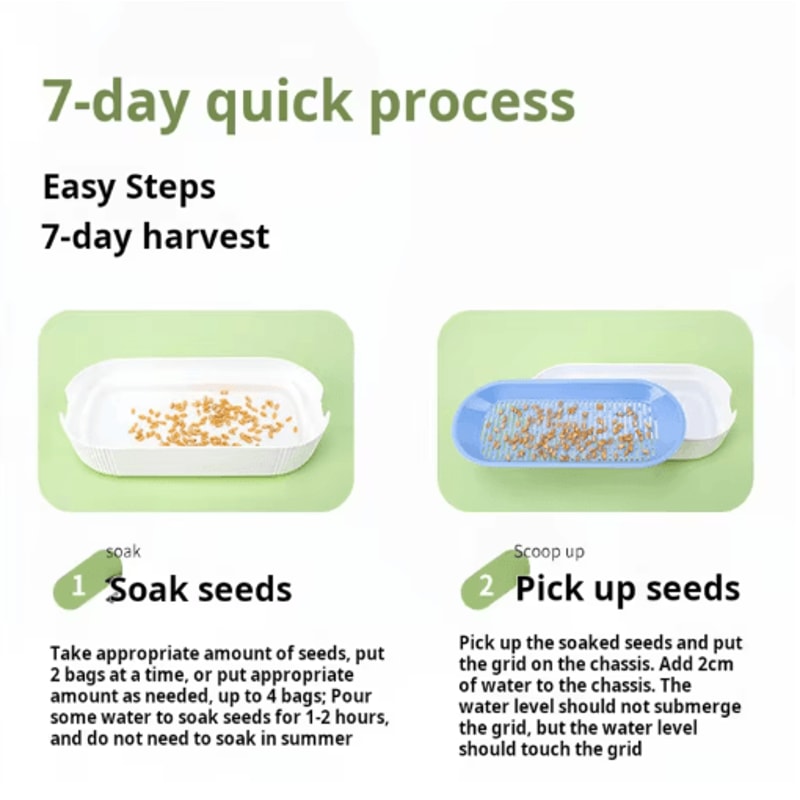 7-day quick process

Easy Steps
7-day harvest

soak
1 Soak seeds

Take appropriate amount of seeds, put 2 bags at a time, or put appropriate amount as needed, up to 4 bags; Pour some water to soak seeds for 1-2 hours, and do not need to soak in summer

Scoop up
2 Pick up seeds

Pick up the soaked seeds and put the grid on the chassis. Add 2cm of water to the chassis. The water level should not submerge the grid, but the water level should touch the grid